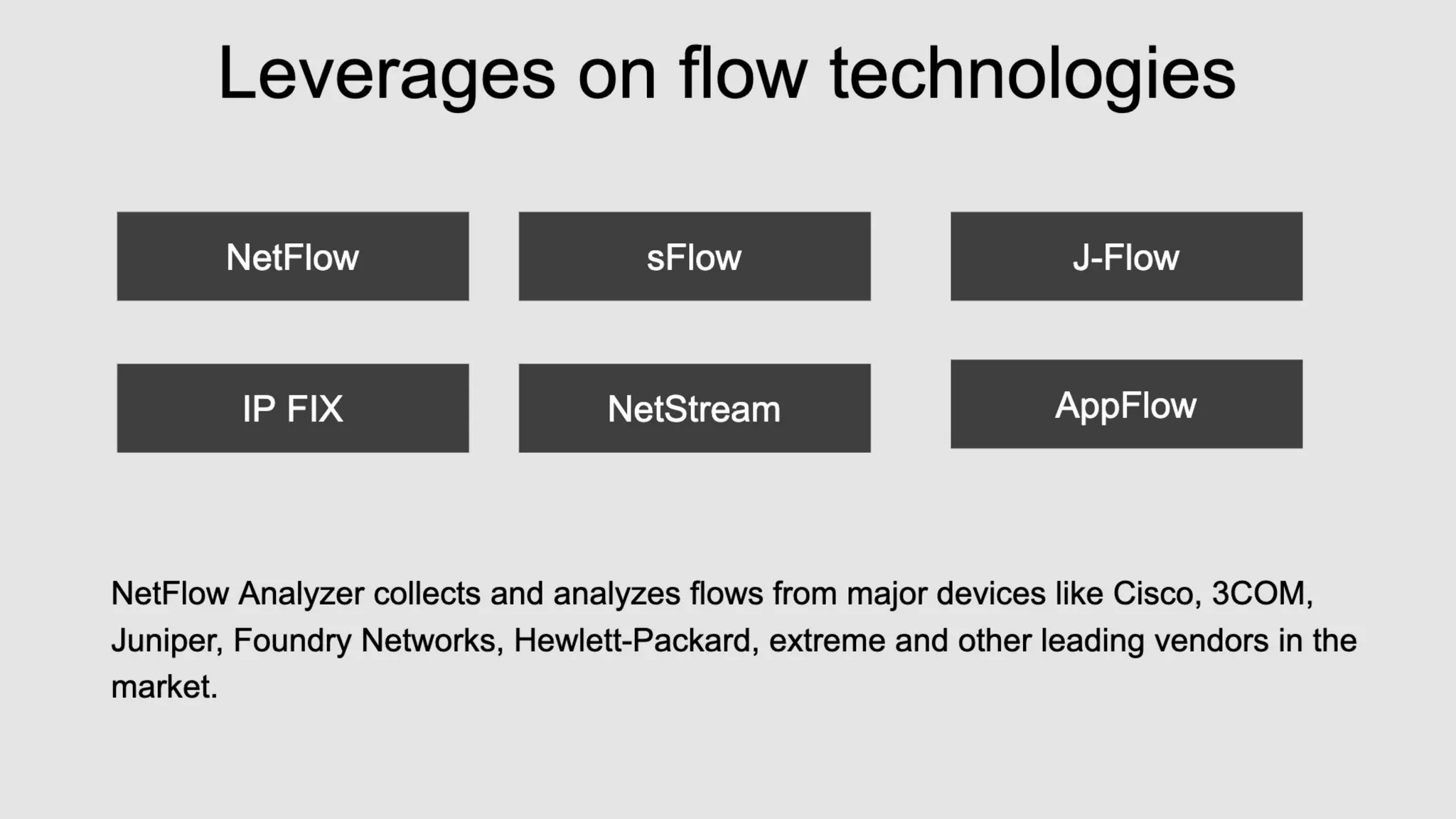 Leverages on flow technologies

NetFlow

sFlow

J-Flow

IP FIX

NetStream

AppFlow

NetFlow Analyzer collects and analyzes flows from major devices like Cisco, 3COM, Juniper, Foundry Networks, Hewlett-Packard, extreme and other leading vendors in the market.